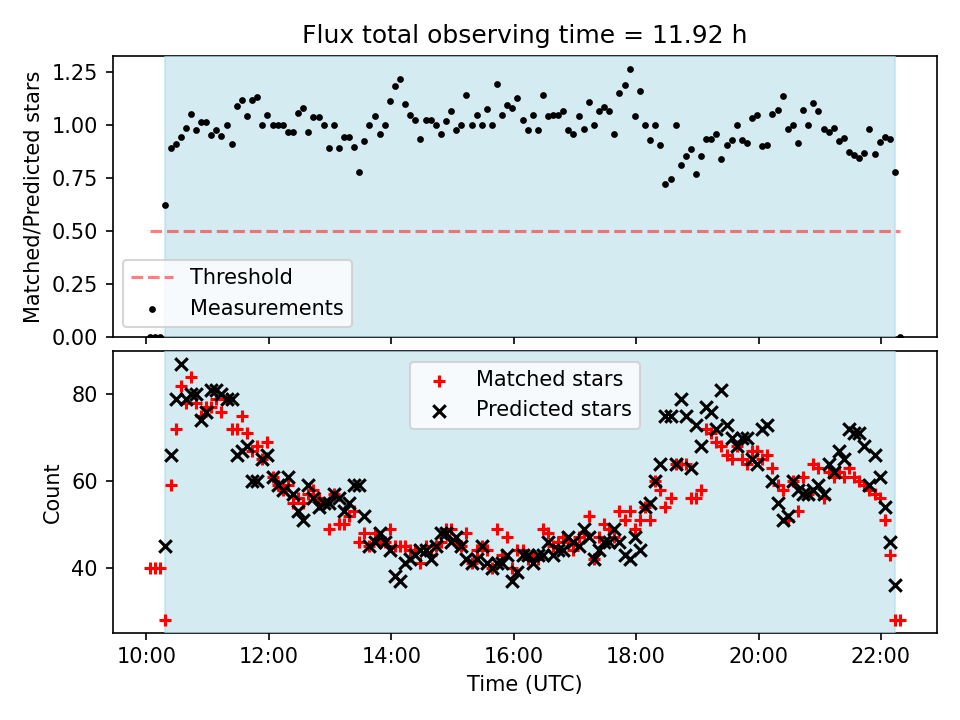 Flux total observing time = 11.92 h

Matched/Predicted stars

1.25
1.00
0.75
0.50
0.25
0.00

Threshold
Measurements

Matched stars
Predicted stars

Count

80
60
40

10:00
12:00
14:00
16:00
18:00
20:00
22:00

Time (UTC)